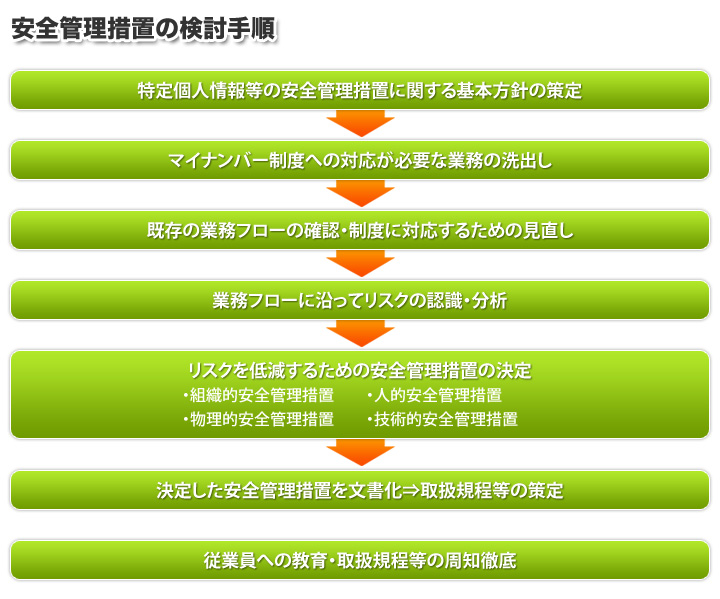 安全管理措置の検討手順

特定個人情報等の安全管理措置に関する基本方針の策定

マイナンバー制度への対応が必要な業務の洗出し

既存の業務フローの確認・制度に対応するための見直し

業務フローに沿ってリスクの認識・分析

リスクを低減するための安全管理措置の決定
・組織的安全管理措置　・人的安全管理措置
・物理的安全管理措置　・技術的安全管理措置

決定した安全管理措置を文書化⇒取扱規程等の策定

従業員への教育・取扱規程等の周知徹底